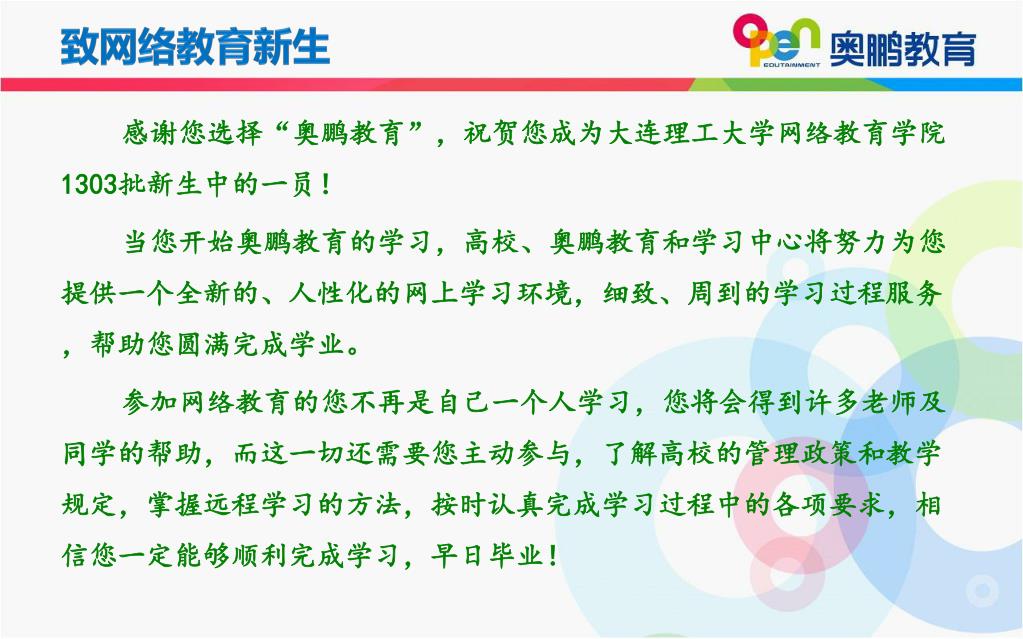 致网络教育新生

open EDUTAINMENT 奥鹏教育

感谢您选择“奥鹏教育”，祝贺您成为大连理工大学网络教育学院1303批新生中的一员！

当您开始奥鹏教育的学习，高校、奥鹏教育和学习中心将努力为您提供一个全新的、人性化的网上学习环境，细致、周到的学习过程服务，帮助您圆满完成学业。

参加网络教育的您不再是自己一个人学习，您将会得到许多老师及同学的帮助，而这一切还需要您主动参与，了解高校的管理政策和教学规定，掌握远程学习的方法，按时认真完成学习过程中的各项要求，相信您一定能够顺利完成学习，早日毕业！